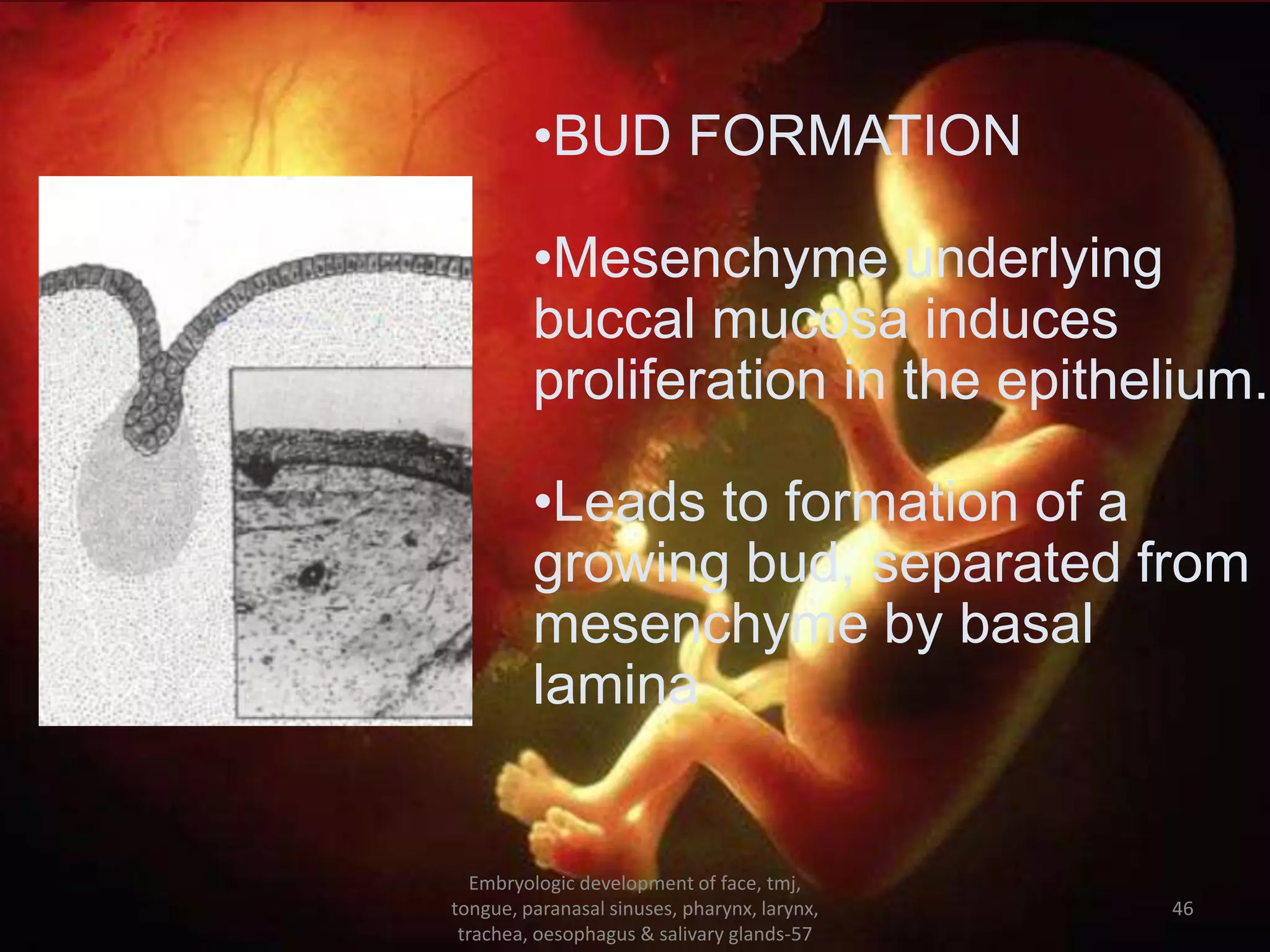 •BUD FORMATION

•Mesenchyme underlying buccal mucosa induces proliferation in the epithelium.

•Leads to formation of a growing bud, separated from mesenchyme by basal lamina

Embryologic development of face, tmj, tongue, paranasal sinuses, pharynx, larynx, trachea, oesophagus & salivary glands-57

46